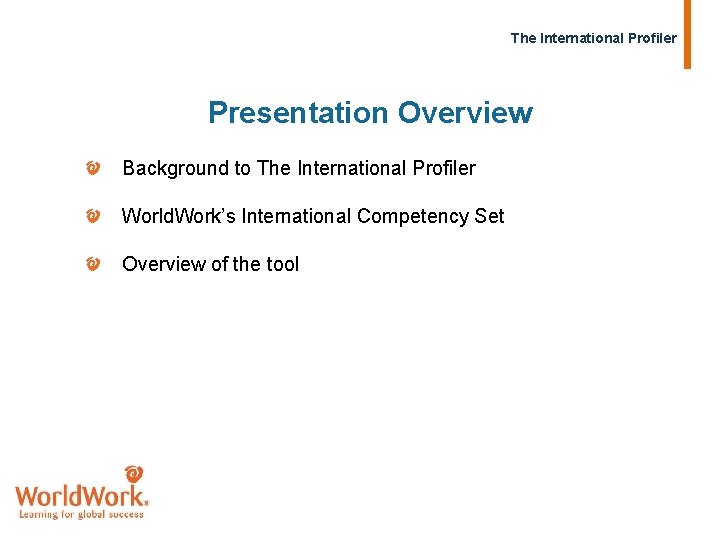 The International Profiler

Presentation Overview

Background to The International Profiler

WorldWork's International Competency Set

Overview of the tool

WorldWork®
Learning for global success